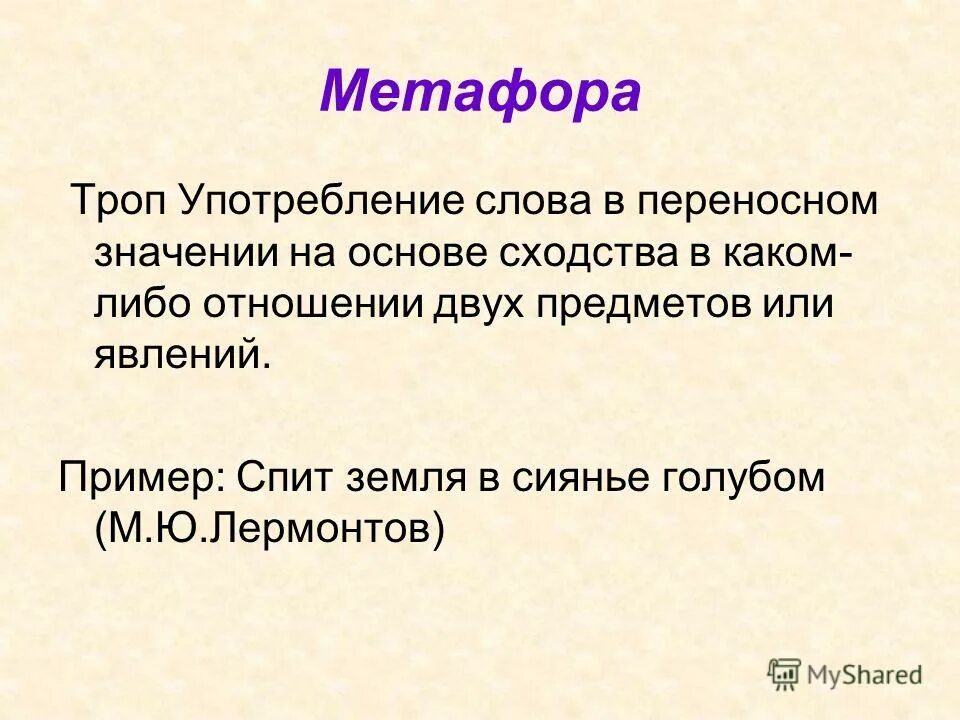 Метафора

Троп Употребление слова в переносном значении на основе сходства в каком-либо отношении двух предметов или явлений.

Пример: Спит земля в сиянье голубом (М.Ю.Лермонтов)

MyShared